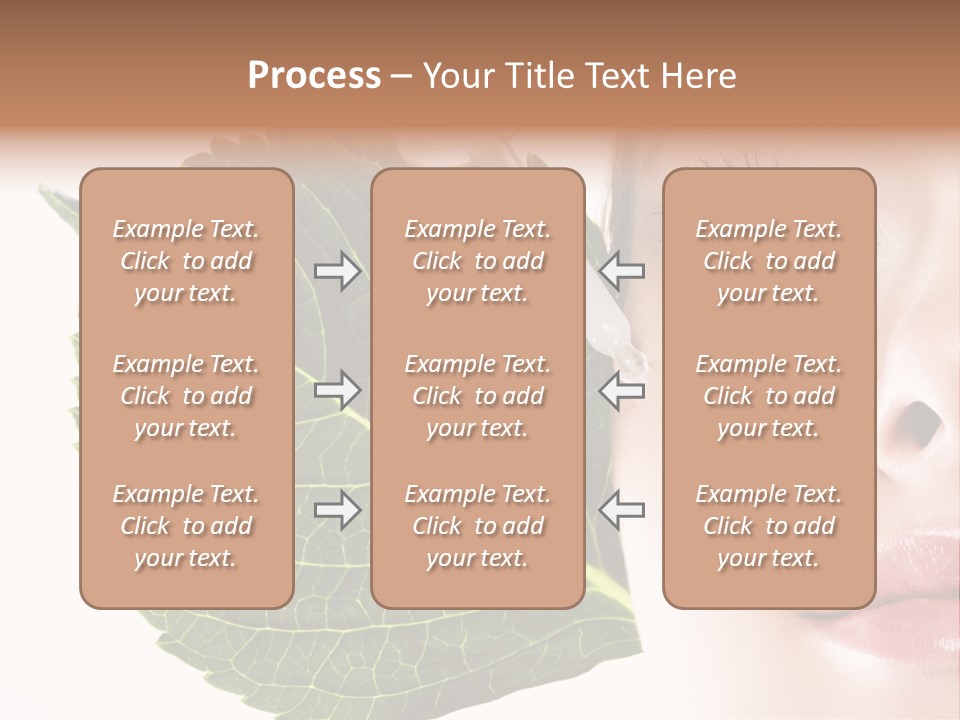 Process – Your Title Text Here

Example Text. Click to add your text.

Example Text. Click to add your text.

Example Text. Click to add your text.

Example Text. Click to add your text.

Example Text. Click to add your text.

Example Text. Click to add your text.

Example Text. Click to add your text.

Example Text. Click to add your text.

Example Text. Click to add your text.